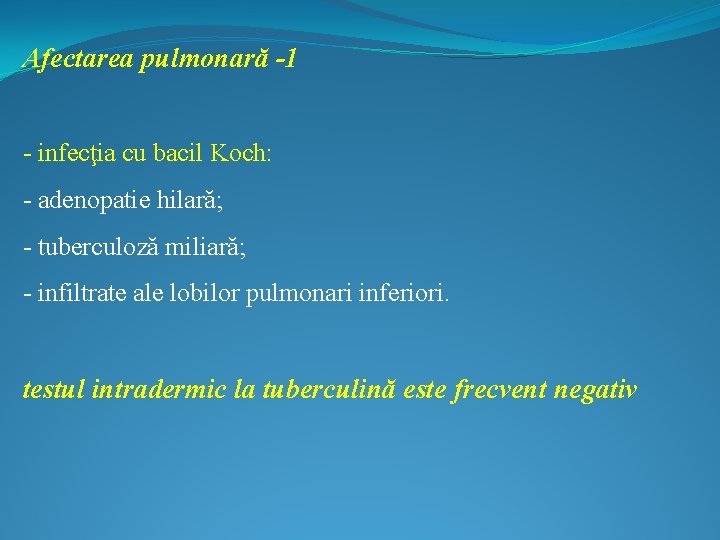 Afectarea pulmonară -1

- infecţia cu bacil Koch:

- adenopatie hilară;

- tuberculoză miliară;

- infiltrate ale lobilor pulmonari inferiori.

testul intradermic la tuberculină este frecvent negativ